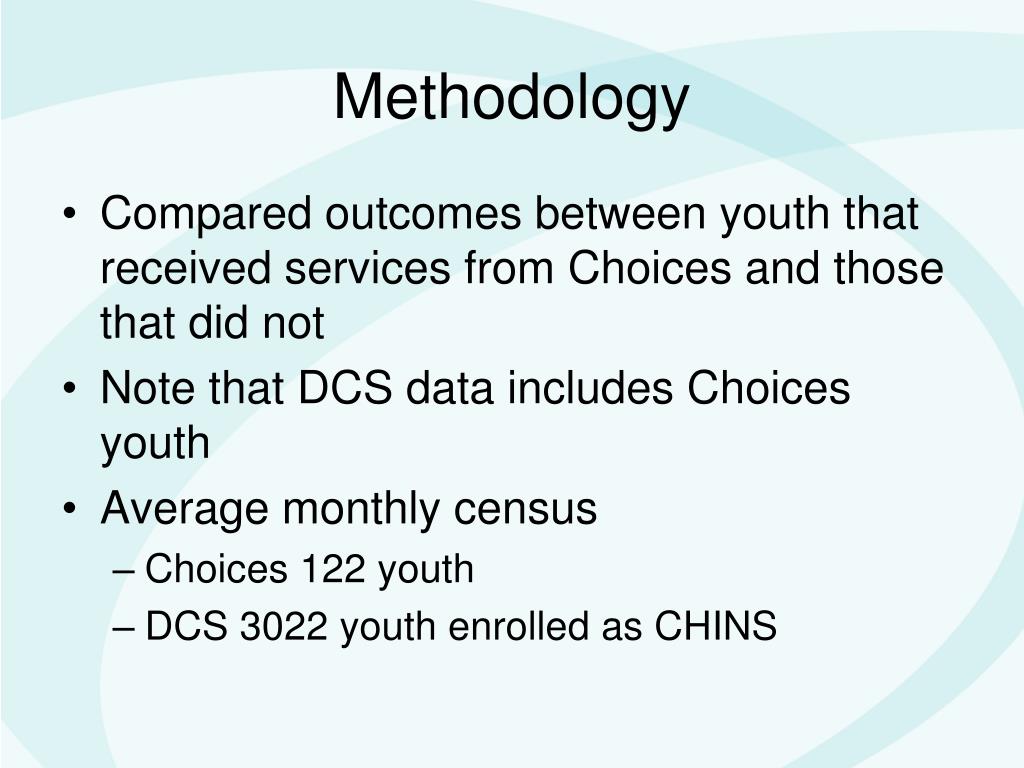 Methodology

• Compared outcomes between youth that received services from Choices and those that did not
• Note that DCS data includes Choices youth
• Average monthly census
– Choices 122 youth
– DCS 3022 youth enrolled as CHINS